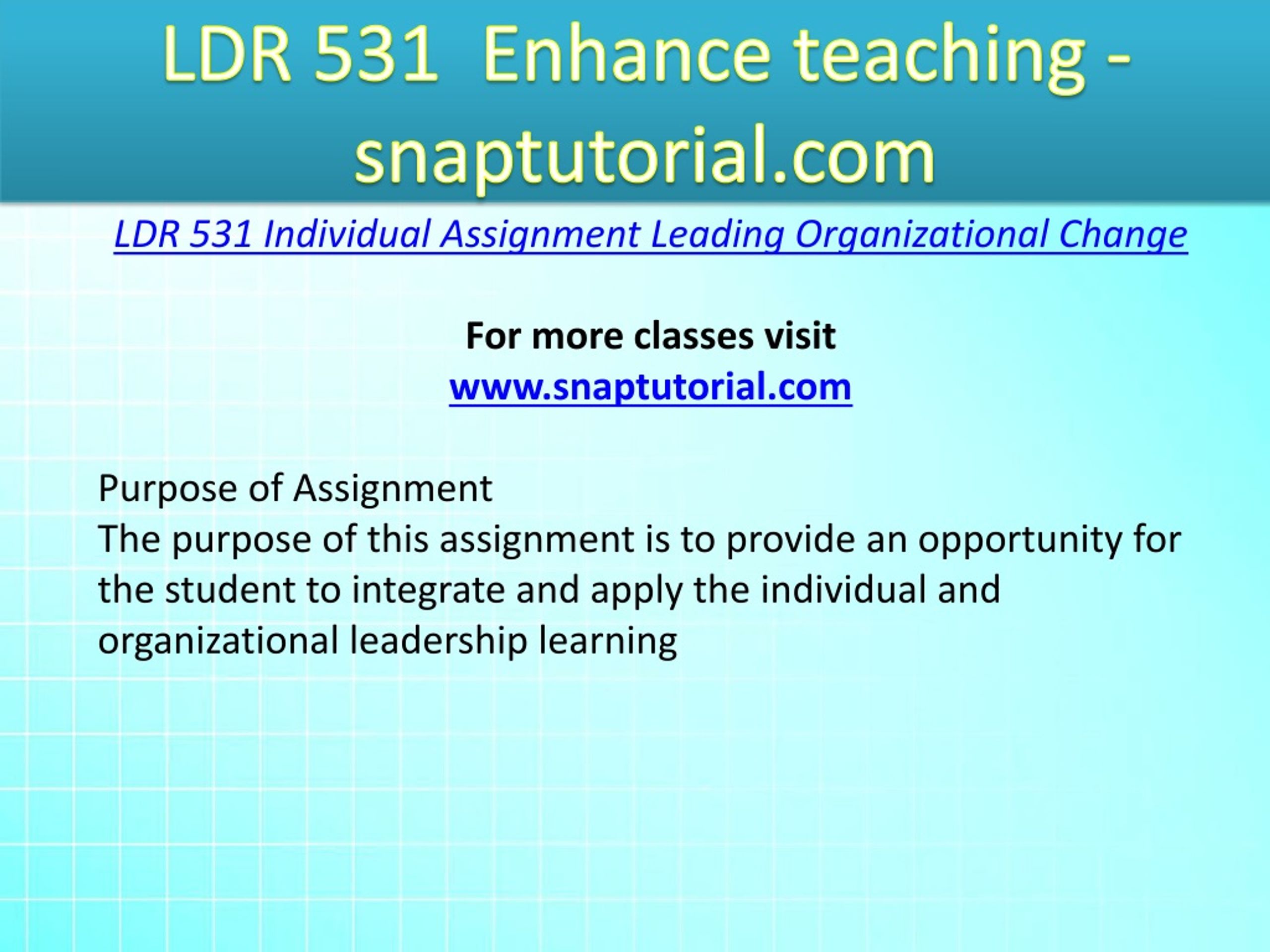 LDR 531 Enhance teaching - snaptutorial.com

LDR 531 Individual Assignment Leading Organizational Change

For more classes visit
www.snaptutorial.com

Purpose of Assignment
The purpose of this assignment is to provide an opportunity for the student to integrate and apply the individual and organizational leadership learning